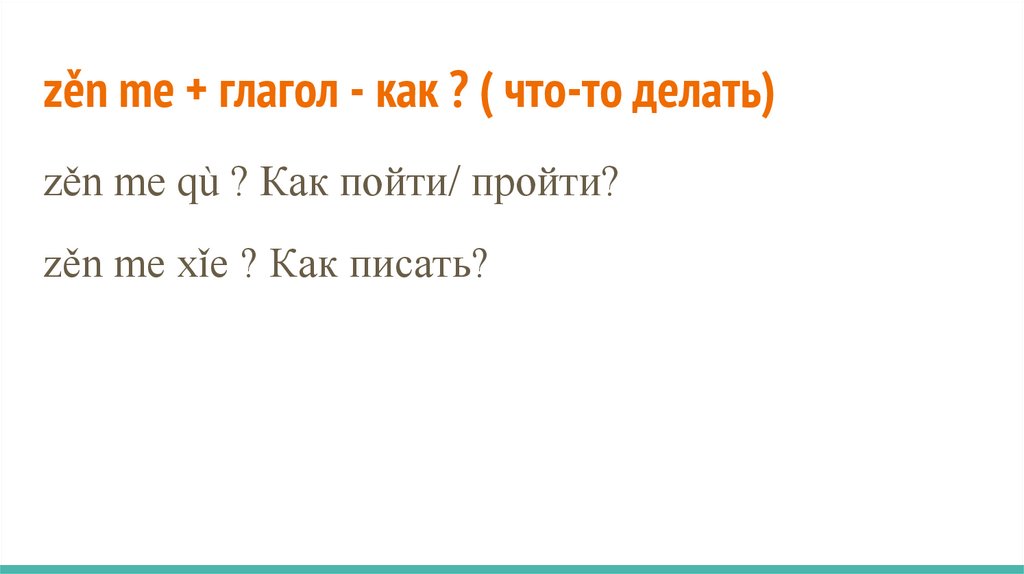 zěn me + глагол - как ? ( что-то делать)

zěn me qù ? Как пойти/ пройти?

zěn me xǐe ? Как писать?